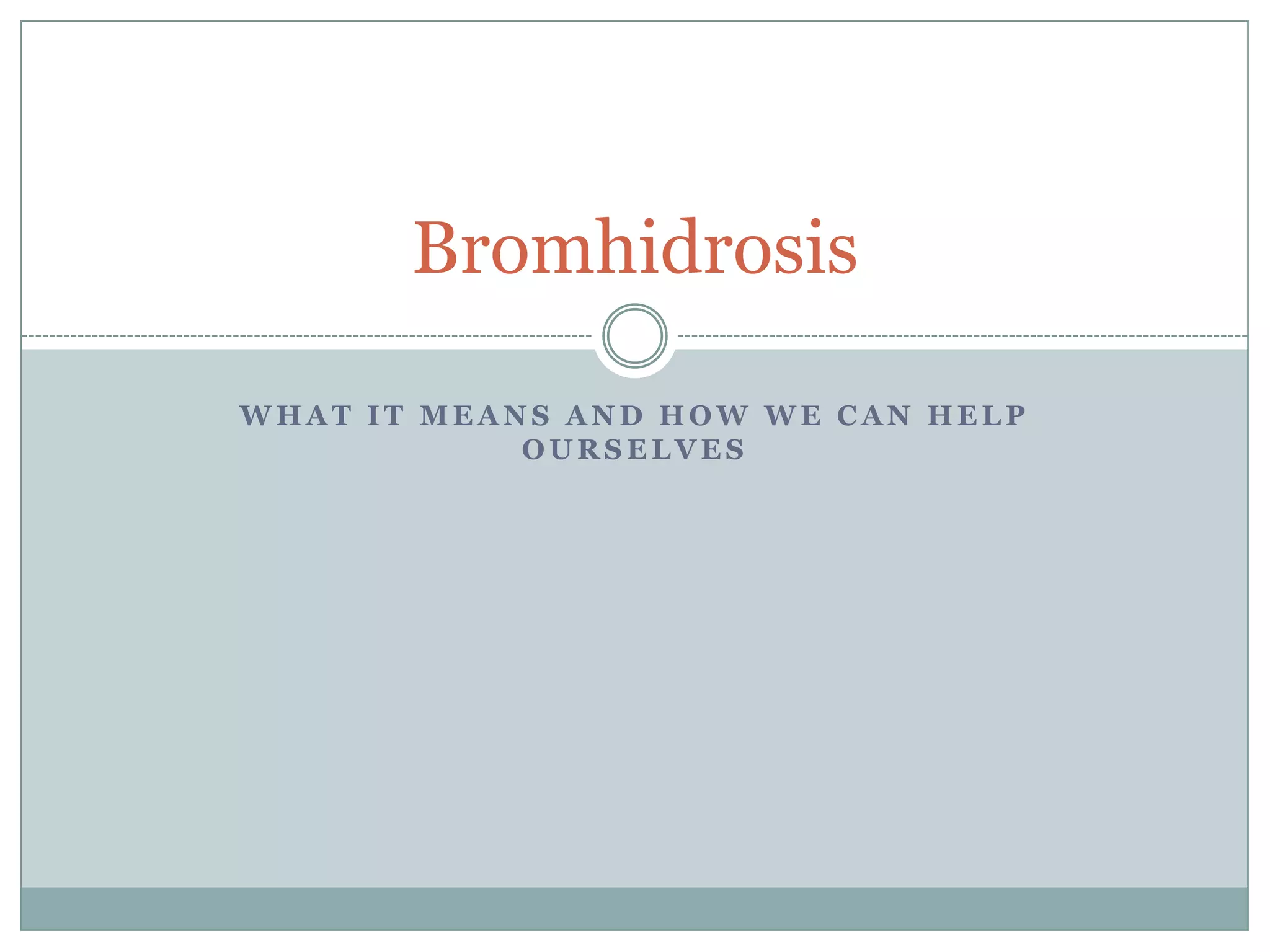 Bromhidrosis

WHAT IT MEANS AND HOW WE CAN HELP OURSELVES